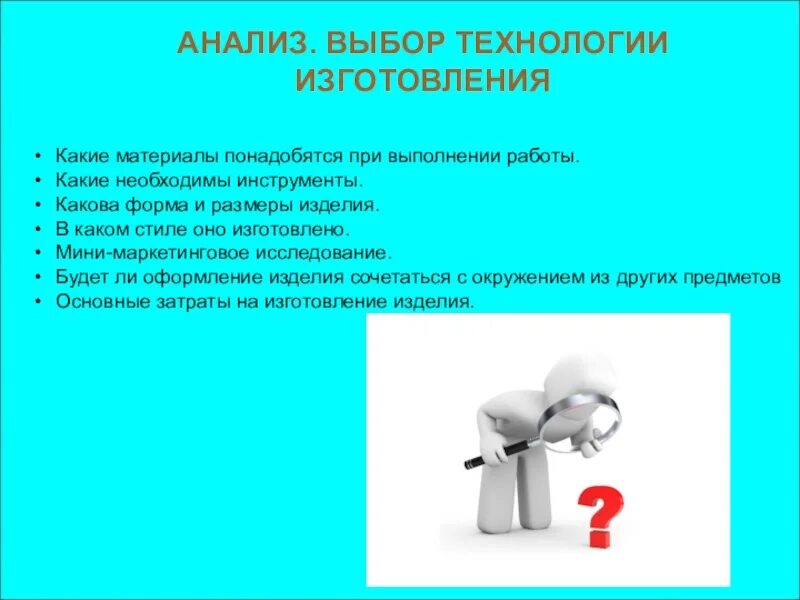 АНАЛИЗ. ВЫБОР ТЕХНОЛОГИИ ИЗГОТОВЛЕНИЯ

• Какие материалы понадобятся при выполнении работы.
• Какие необходимы инструменты.
• Какова форма и размеры изделия.
• В каком стиле оно изготовлено.
• Мини-маркетинговое исследование.
• Будет ли оформление изделия сочетаться с окружением из других предметов
• Основные затраты на изготовление изделия.

?